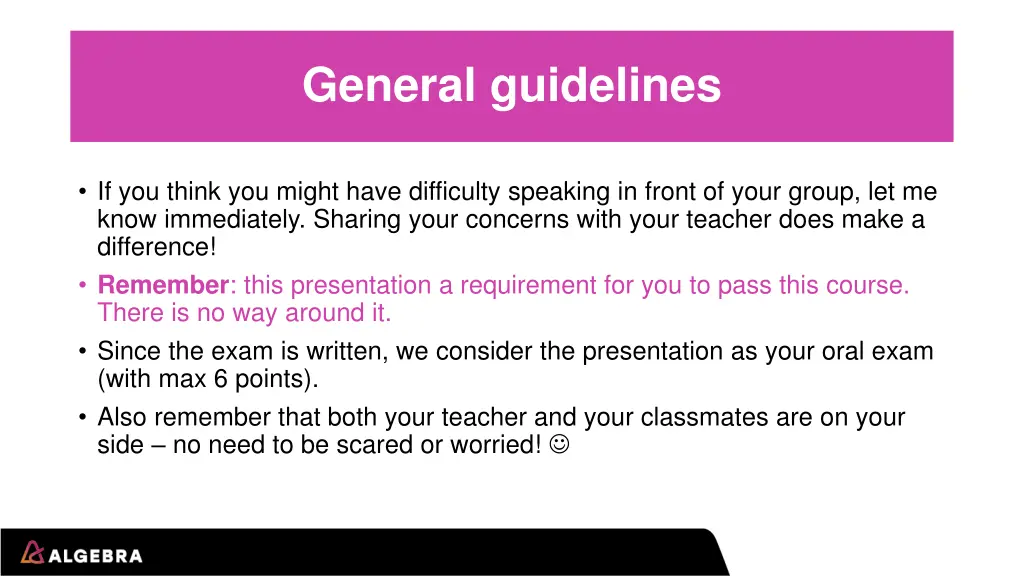 General guidelines

• If you think you might have difficulty speaking in front of your group, let me know immediately. Sharing your concerns with your teacher does make a difference!
• Remember: this presentation a requirement for you to pass this course. There is no way around it.
• Since the exam is written, we consider the presentation as your oral exam (with max 6 points).
• Also remember that both your teacher and your classmates are on your side – no need to be scared or worried! ☺

ALGEBRA